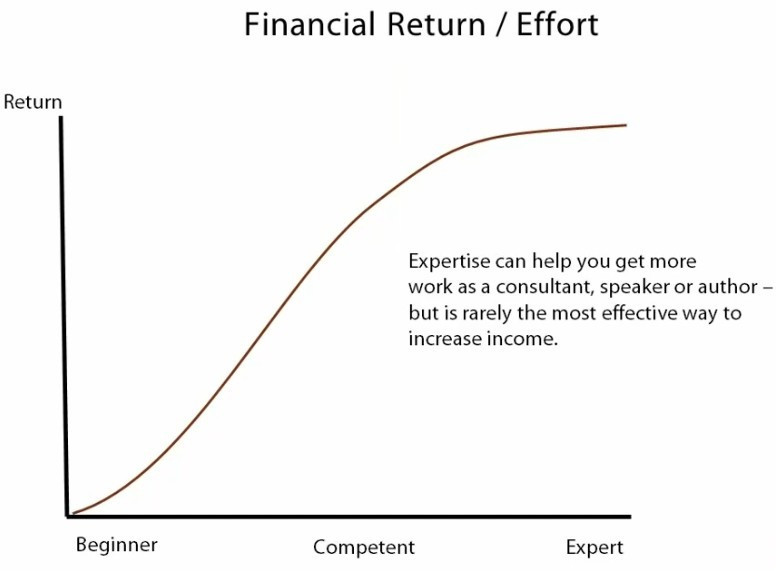 Financial Return / Effort

Return

Expertise can help you get more work as a consultant, speaker or author – but is rarely the most effective way to increase income.

Beginner

Competent

Expert